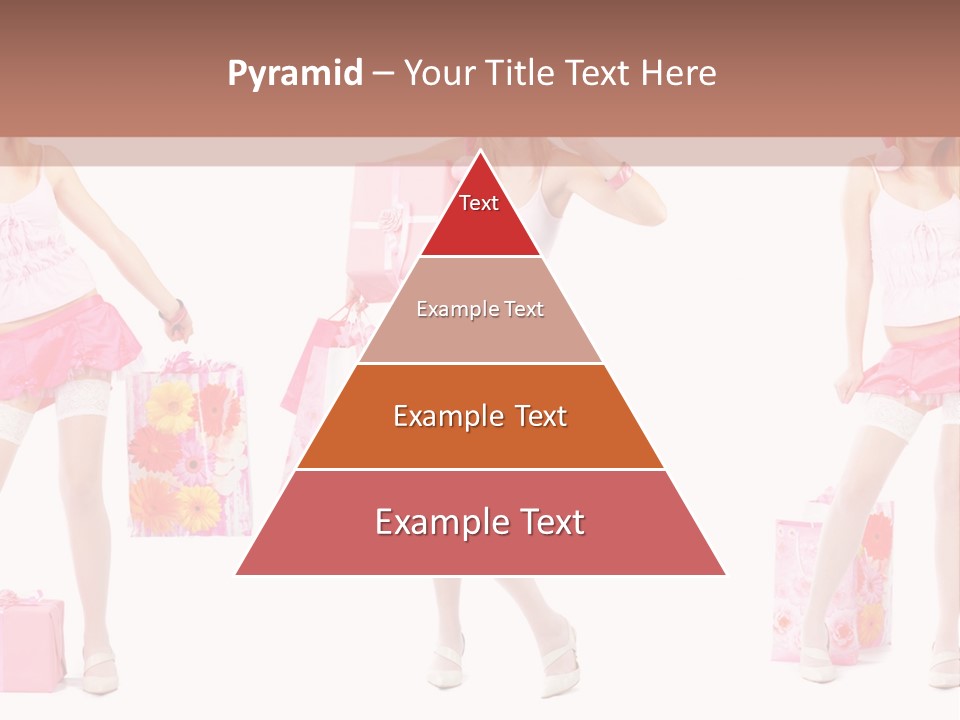 Pyramid – Your Title Text Here

Text

Example Text

Example Text

Example Text